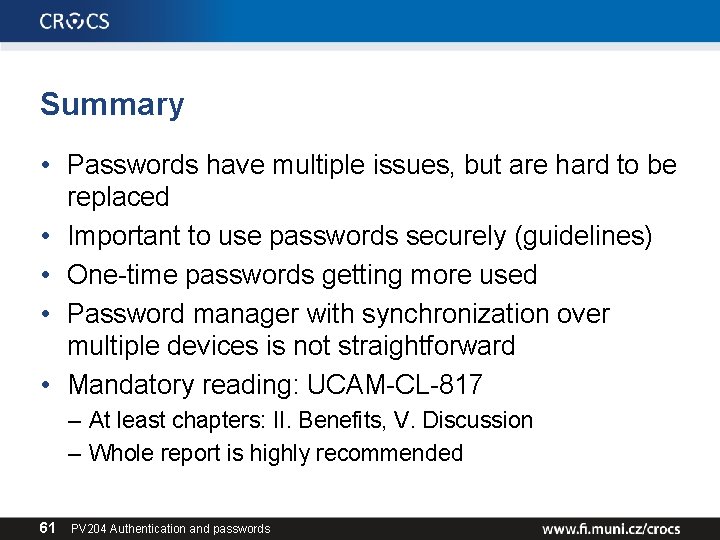 CROCS

Summary

• Passwords have multiple issues, but are hard to be replaced
• Important to use passwords securely (guidelines)
• One-time passwords getting more used
• Password manager with synchronization over multiple devices is not straightforward
• Mandatory reading: UCAM-CL-817
– At least chapters: II. Benefits, V. Discussion
– Whole report is highly recommended

61 PV204 Authentication and passwords www.fi.muni.cz/crocs